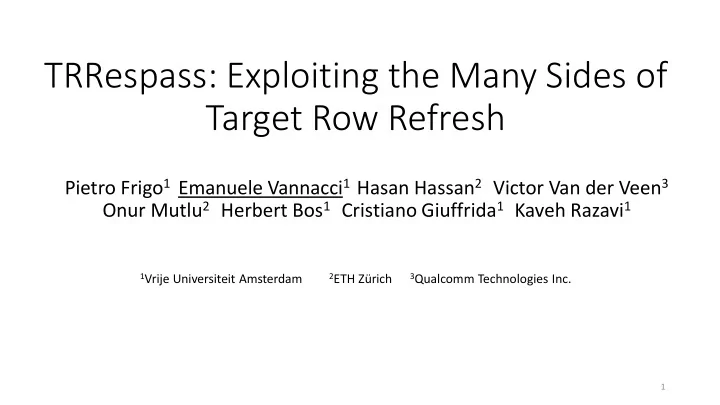 TRRespass: Exploiting the Many Sides of Target Row Refresh

Pietro Frigo$^1$ Emanuele Vannacci$^1$ Hasan Hassan$^2$ Victor Van der Veen$^3$ Onur Mutlu$^2$ Herbert Bos$^1$ Cristiano Giuffrida$^1$ Kaveh Razavi$^1$

$^1$Vrije Universiteit Amsterdam $^2$ETH Zürich $^3$Qualcomm Technologies Inc.

1